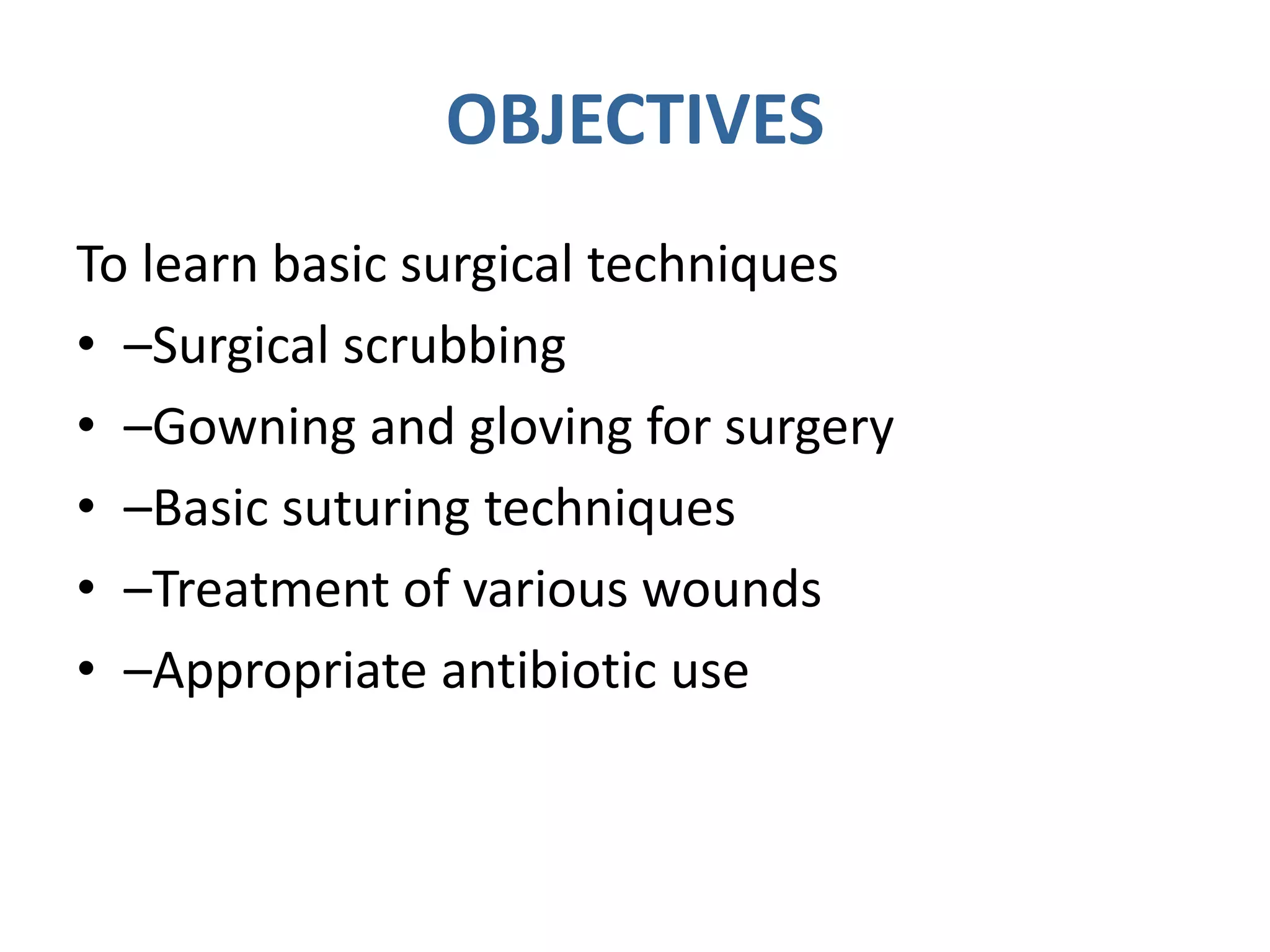 OBJECTIVES

To learn basic surgical techniques

• –Surgical scrubbing
• –Gowning and gloving for surgery
• –Basic suturing techniques
• –Treatment of various wounds
• –Appropriate antibiotic use